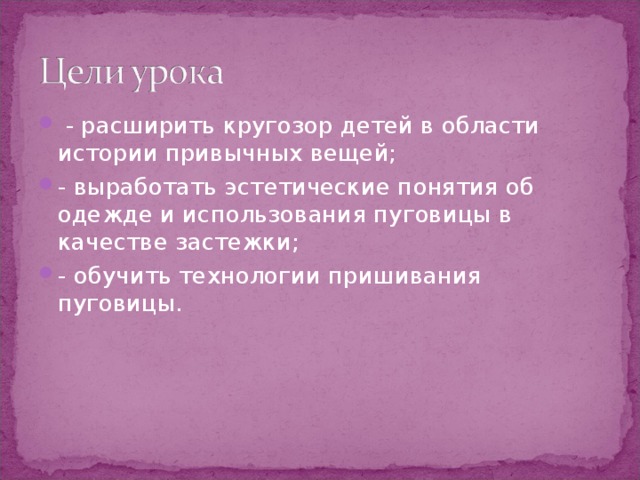 Цели урока

- расширить кругозор детей в области истории привычных вещей;

- выработать эстетические понятия об одежде и использования пуговицы в качестве застежки;

- обучить технологии пришивания пуговицы.